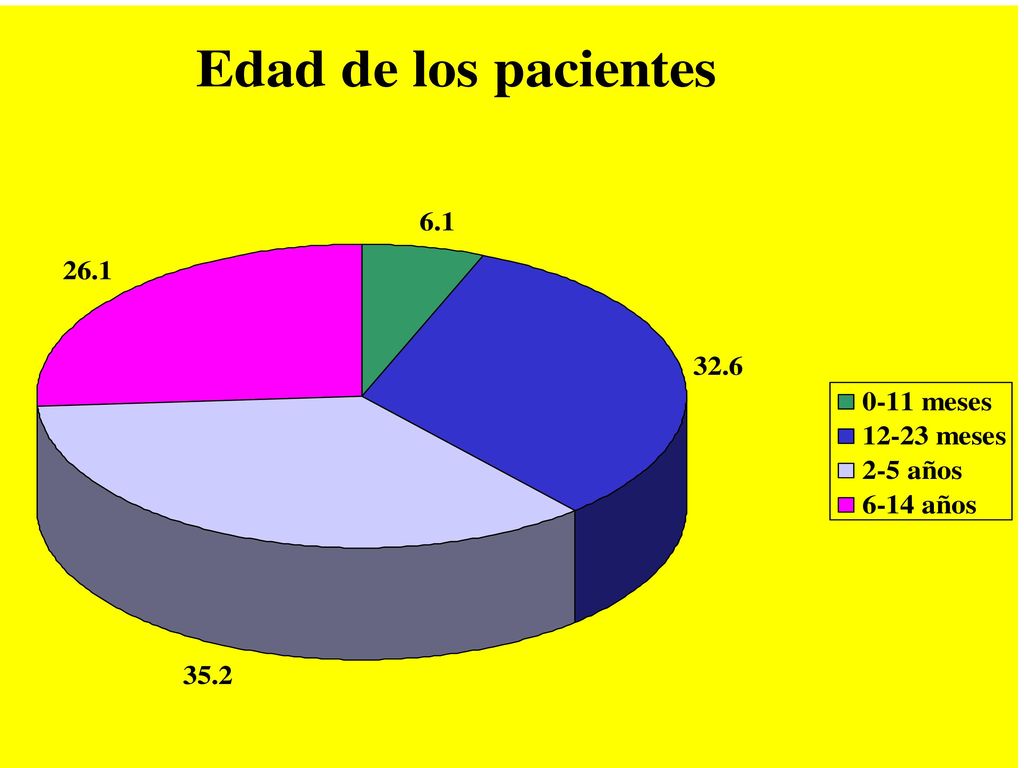 Edad de los pacientes

6.1

26.1

32.6

35.2

0-11 meses
12-23 meses
2-5 años
6-14 años